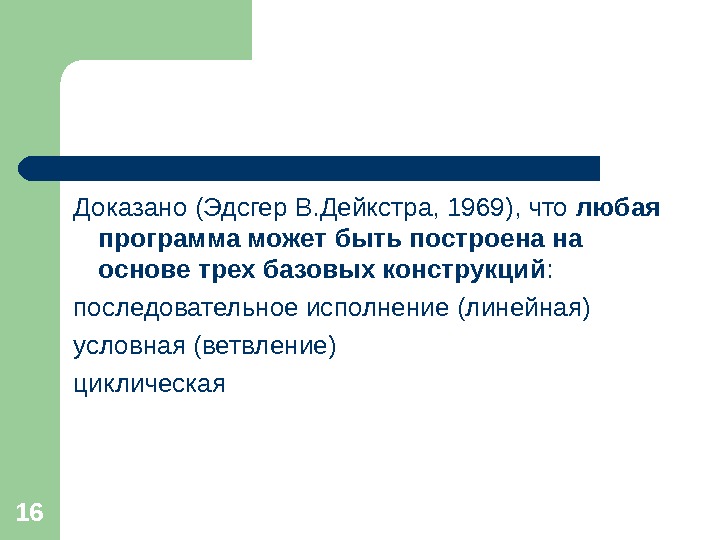 Доказано (Эдсгер В.Дейкстра, 1969), что любая программа может быть построена на основе трех базовых конструкций:

последовательное исполнение (линейная)

условная (ветвление)

циклическая

16